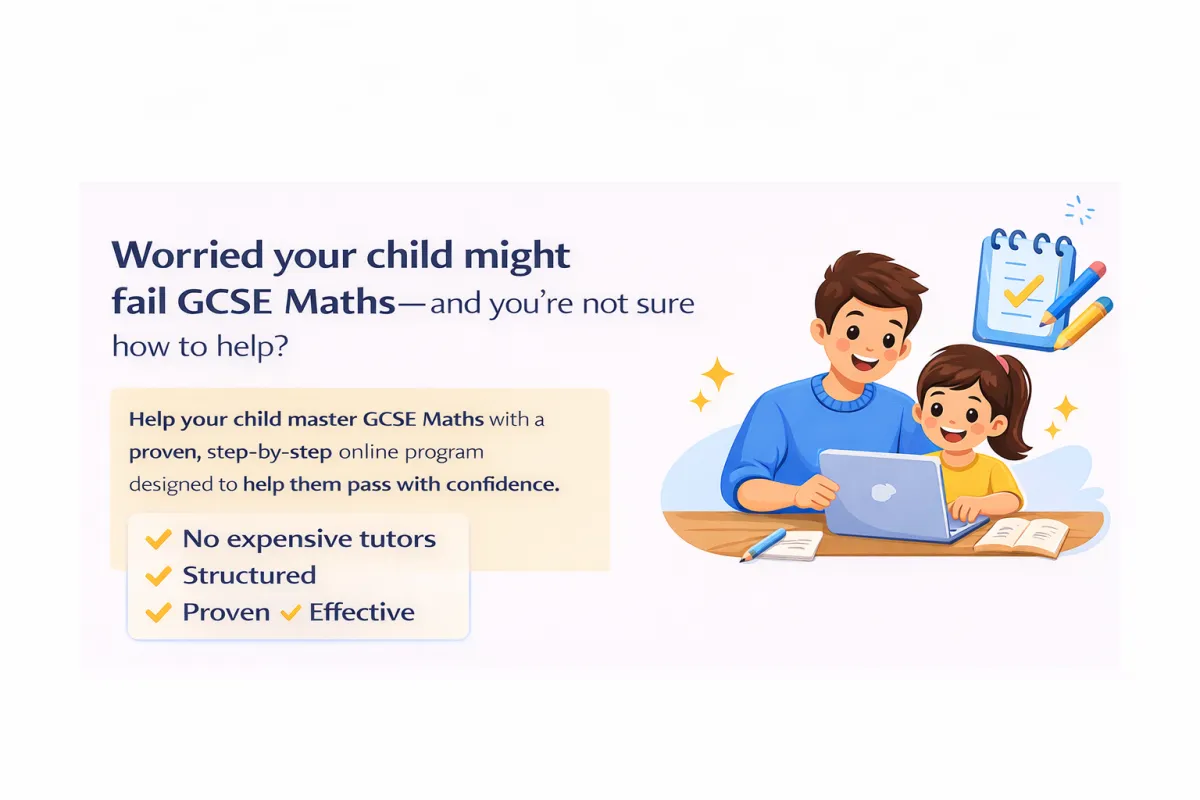 Worried your child might fail GCSE Maths—and you're not sure how to help?

Help your child master GCSE Maths with a proven, step-by-step online program designed to help them pass with confidence.

✓ No expensive tutors
✓ Structured
✓ Proven ✓ Effective